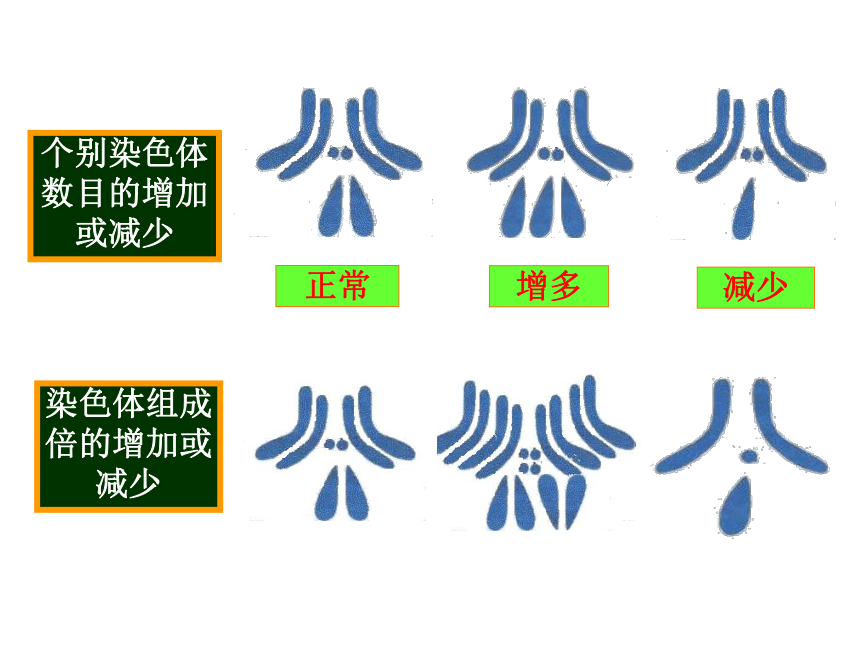 个别染色体数目的增加或减少

正常

增多

减少

染色体组成倍的增加或减少